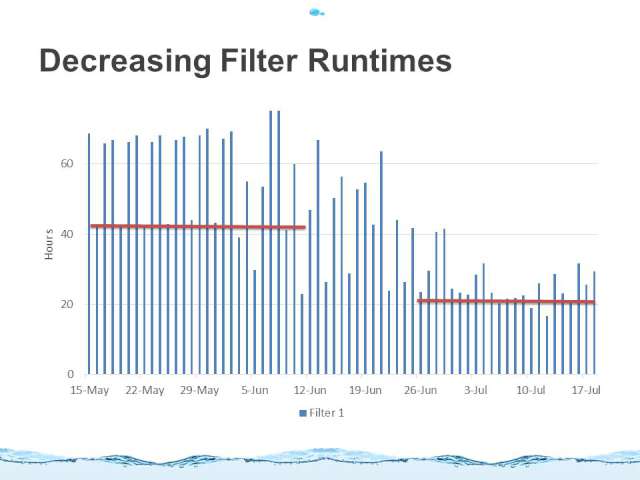 Decreasing Filter Runtimes

Hours

60

40

20

0

15-May 22-May 29-May 5-Jun 12-Jun 19-Jun 26-Jun 3-Jul 10-Jul 17-Jul

Filter 1